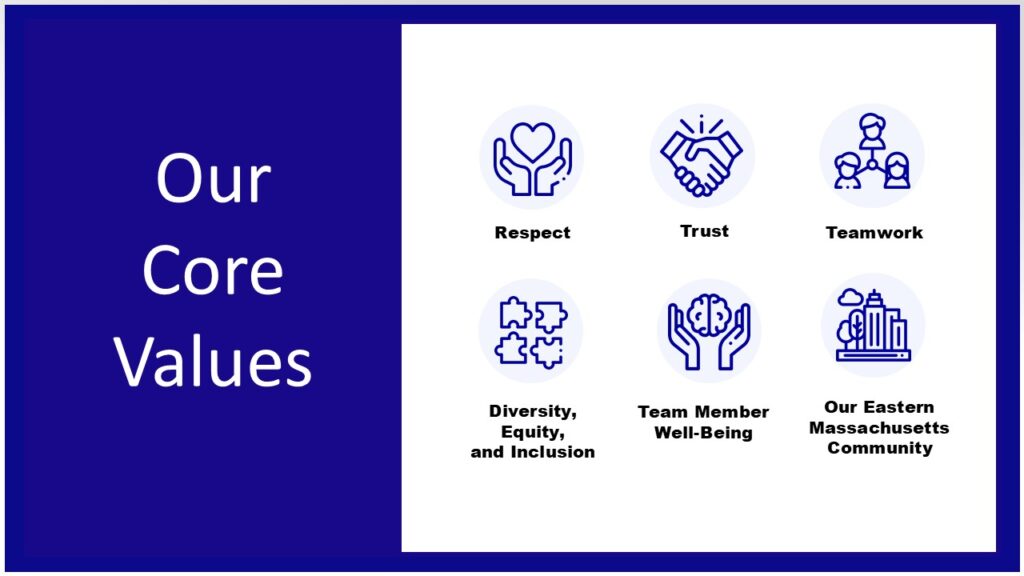 Our Core Values

Respect

Trust

Teamwork

Diversity, Equity, and Inclusion

Team Member Well-Being

Our Eastern Massachusetts Community